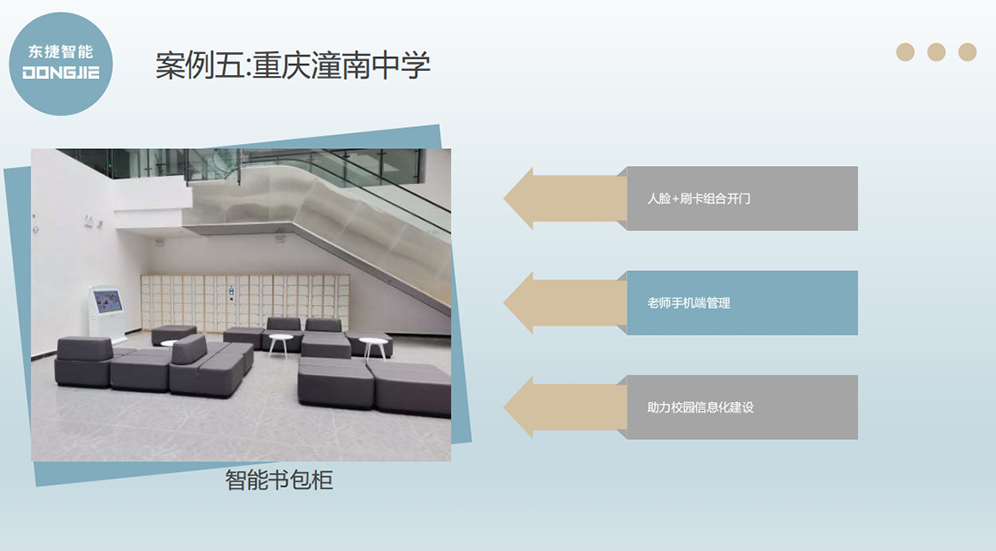 东捷智能
DONGJIE

案例五:重庆潼南中学

人脸+刷卡组合开门

老师手机端管理

助力校园信息化建设

智能书包柜